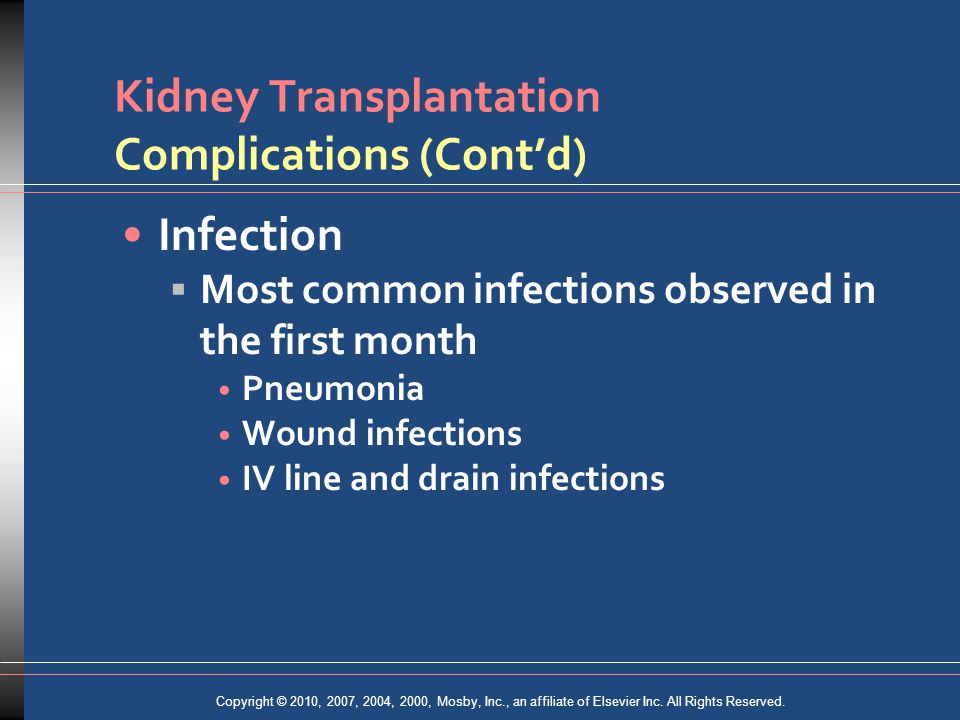 Kidney Transplantation
Complications (Cont'd)

• Infection
▪ Most common infections observed in the first month
• Pneumonia
• Wound infections
• IV line and drain infections

Copyright © 2010, 2007, 2004, 2000, Mosby, Inc., an affiliate of Elsevier Inc. All Rights Reserved.